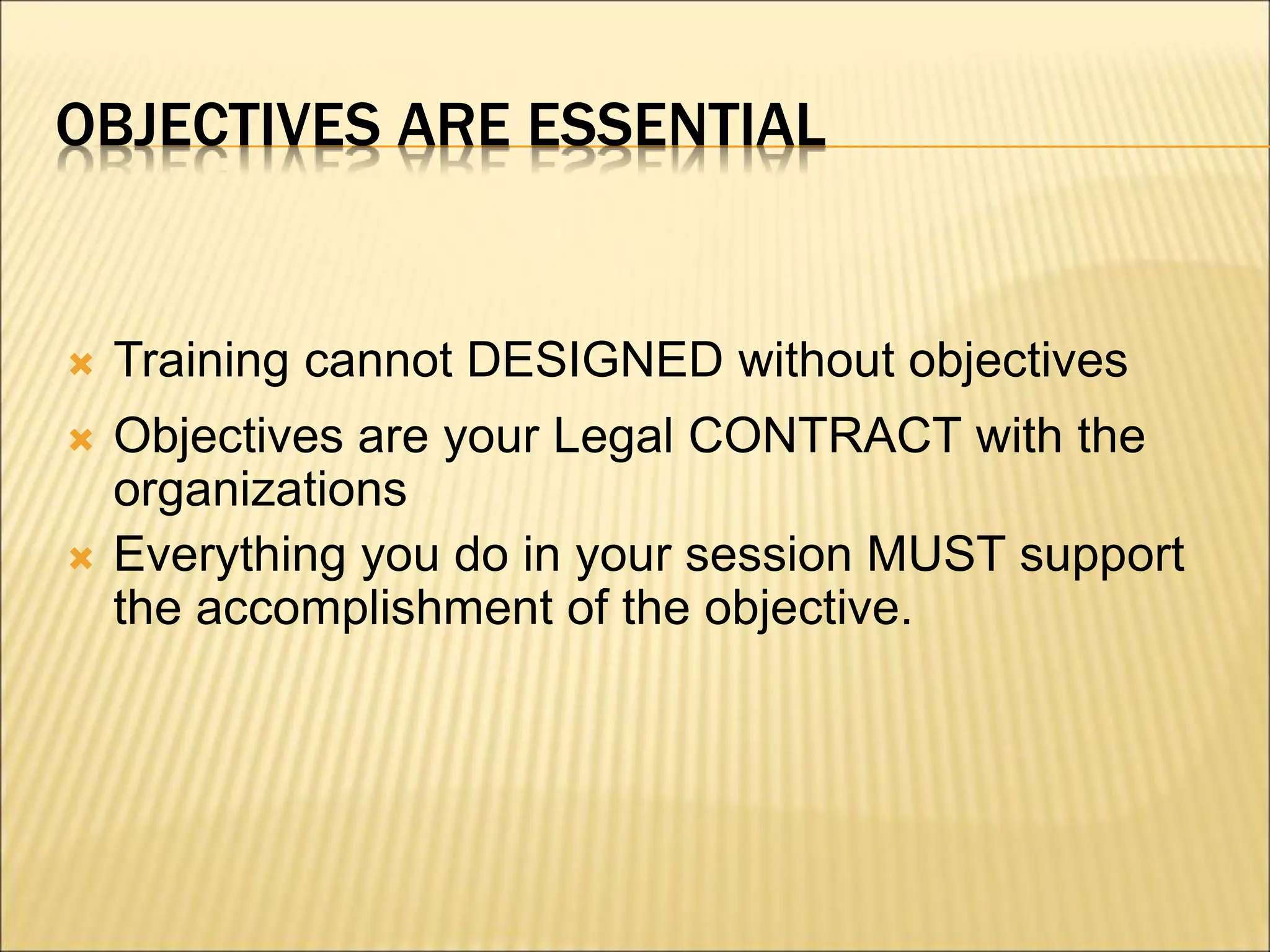 OBJECTIVES ARE ESSENTIAL

Training cannot DESIGNED without objectives

Objectives are your Legal CONTRACT with the organizations

Everything you do in your session MUST support the accomplishment of the objective.